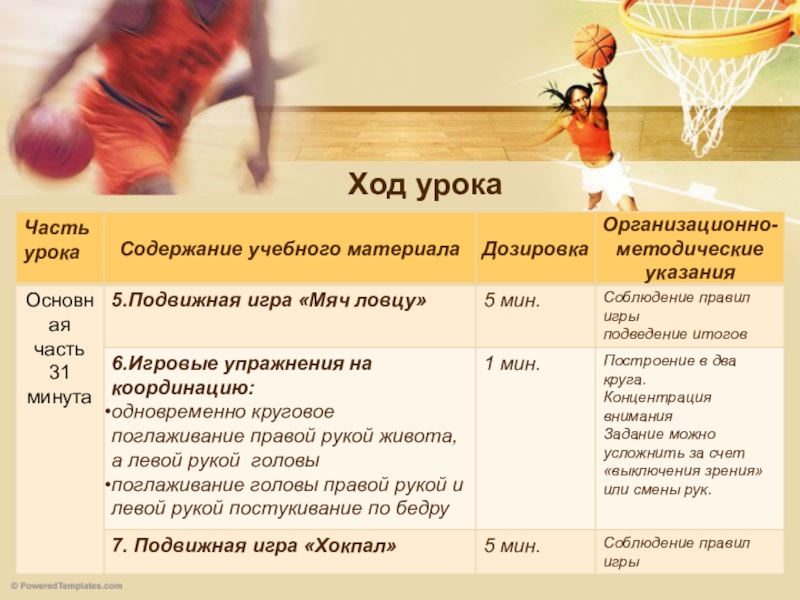 Ход урока

| Часть урока | Содержание учебного материала | Дозировка | Организационно-методические указания |
|---|---|---|---|
| Основная часть 31 минута | 5.Подвижная игра «Мяч ловцу» | 5 мин. | Соблюдение правил игры подведение итогов |
| | 6.Игровые упражнения на координацию: •одновременно круговое поглаживание правой рукой живота, а левой рукой головы •поглаживание головы правой рукой и левой рукой постукивание по бедру | 1 мин. | Построение в два круга. Концентрация внимания Задание можно усложнить за счет «выключения зрения» или смены рук. |
| | 7. Подвижная игра «Хокпал» | 5 мин. | Соблюдение правил игры |

© PoweredTemplates.com